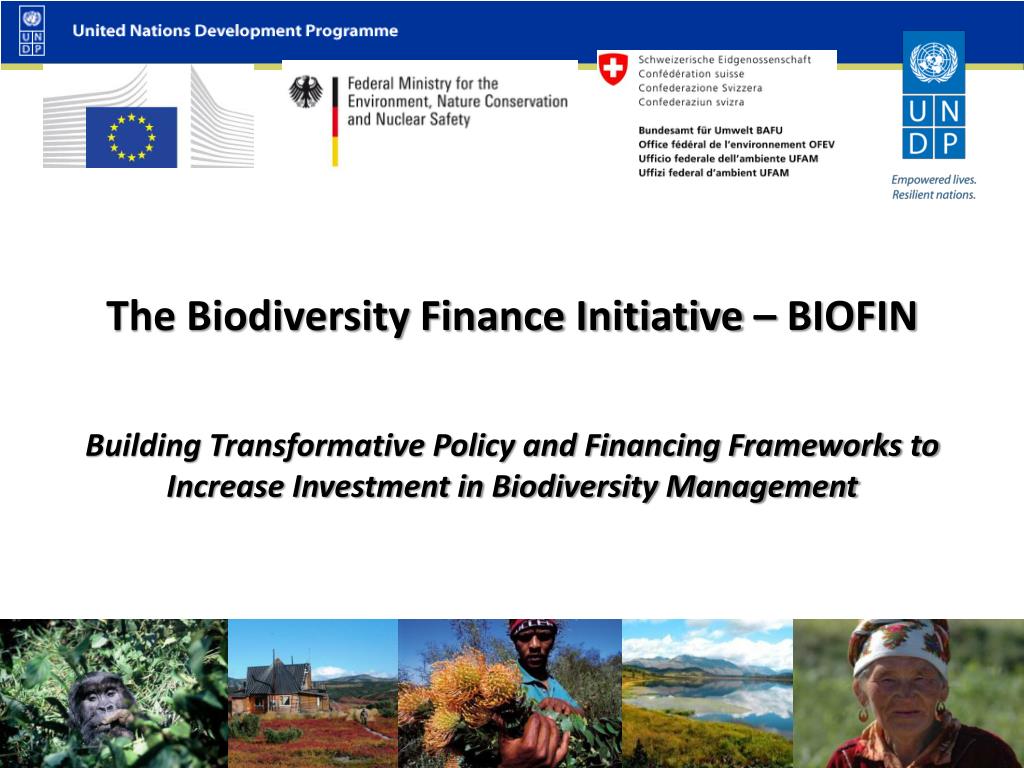 U N D P

United Nations Development Programme

Federal Ministry for the Environment, Nature Conservation and Nuclear Safety

Schweizerische Eidgenossenschaft
Confédération suisse
Confederazione Svizzera
Confederaziun svizra

Bundesamt für Umwelt BAFU
Office fédéral de l'environnement OFEV
Ufficio federale dell'ambiente UFAM
Uffizi federal d'ambient UFAM

U N D P

Empowered lives.
Resilient nations.

The Biodiversity Finance Initiative – BIOFIN

Building Transformative Policy and Financing Frameworks to Increase Investment in Biodiversity Management